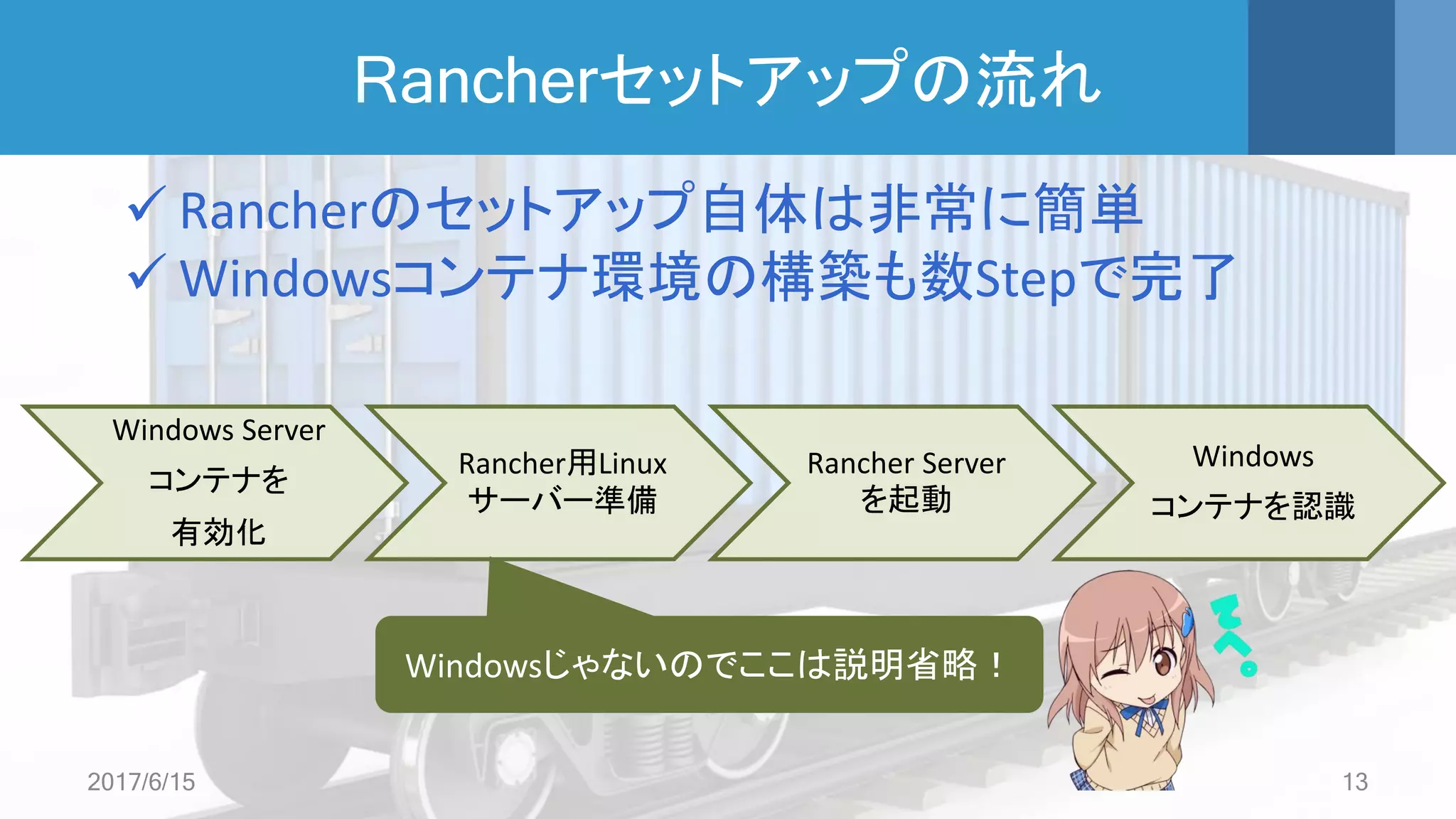 Rancherセットアップの流れ

✓ Rancherのセットアップ自体は非常に簡単
✓ Windowsコンテナ環境の構築も数Stepで完了

Windows Server コンテナを 有効化

Rancher用Linux サーバー準備

Rancher Server を起動

Windows コンテナを認識

Windowsじゃないのでここは説明省略！

てへ。

2017/6/15

13